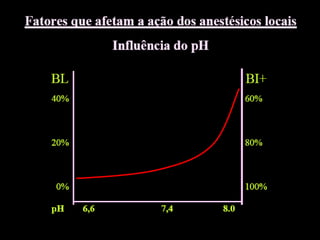 Fatores que afetam a ação dos anestésicos locais

Influência do pH

BL
40%
20%
0%

BI+
60%
80%
100%

pH 6,6 7,4 8.0